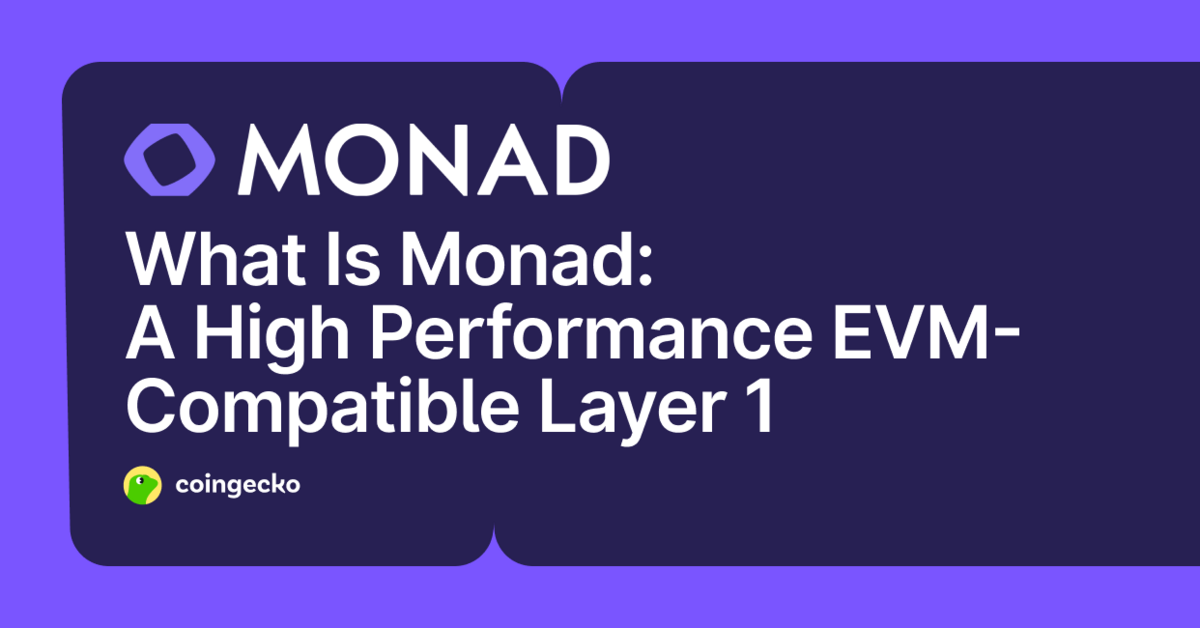 MONAD

What Is Monad:
A High Performance EVM-Compatible Layer 1

coingecko